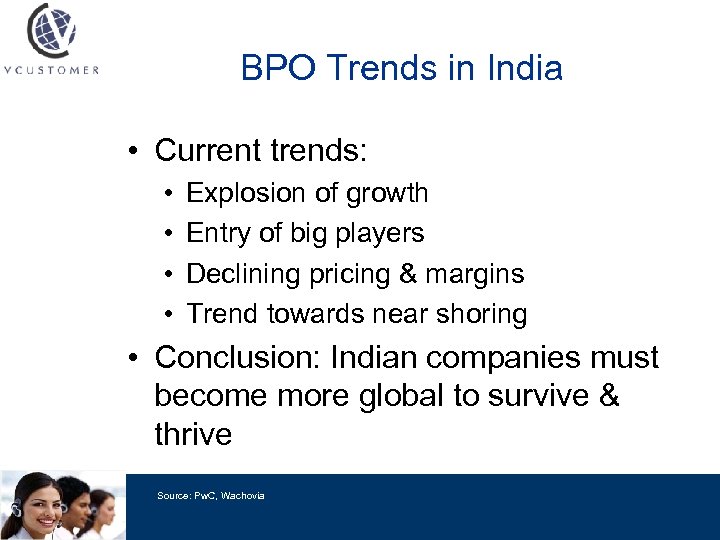 VCUSTOMER

BPO Trends in India

• Current trends:
• Explosion of growth
• Entry of big players
• Declining pricing & margins
• Trend towards near shoring
• Conclusion: Indian companies must become more global to survive & thrive

Source: PwC, Wachovia